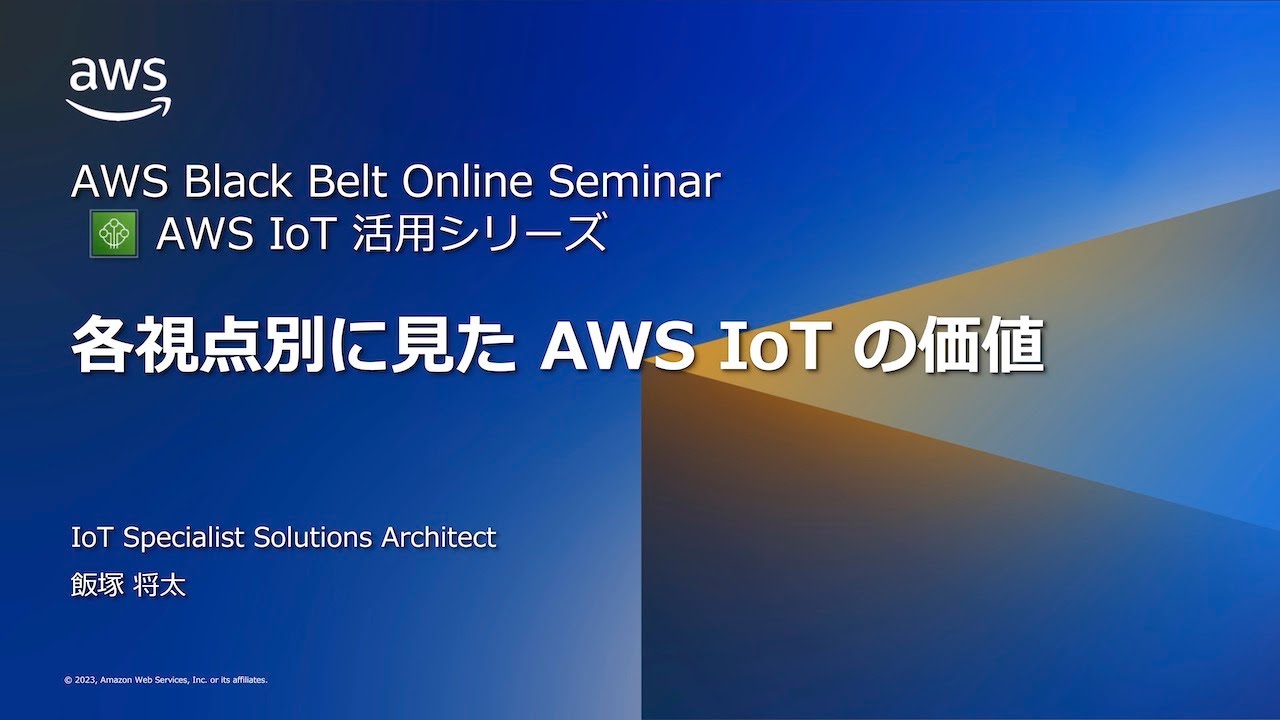 aws

AWS Black Belt Online Seminar
AWS IoT 活用シリーズ

各視点別に見た AWS IoT の価値

IoT Specialist Solutions Architect
飯塚 将太

© 2023, Amazon Web Services, Inc. or its affiliates.